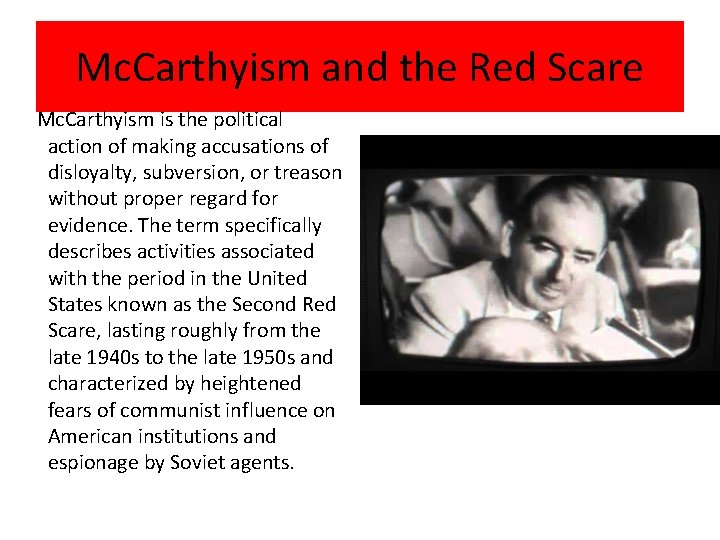 McCarthyism and the Red Scare

McCarthyism is the political action of making accusations of disloyalty, subversion, or treason without proper regard for evidence. The term specifically describes activities associated with the period in the United States known as the Second Red Scare, lasting roughly from the late 1940s to the late 1950s and characterized by heightened fears of communist influence on American institutions and espionage by Soviet agents.